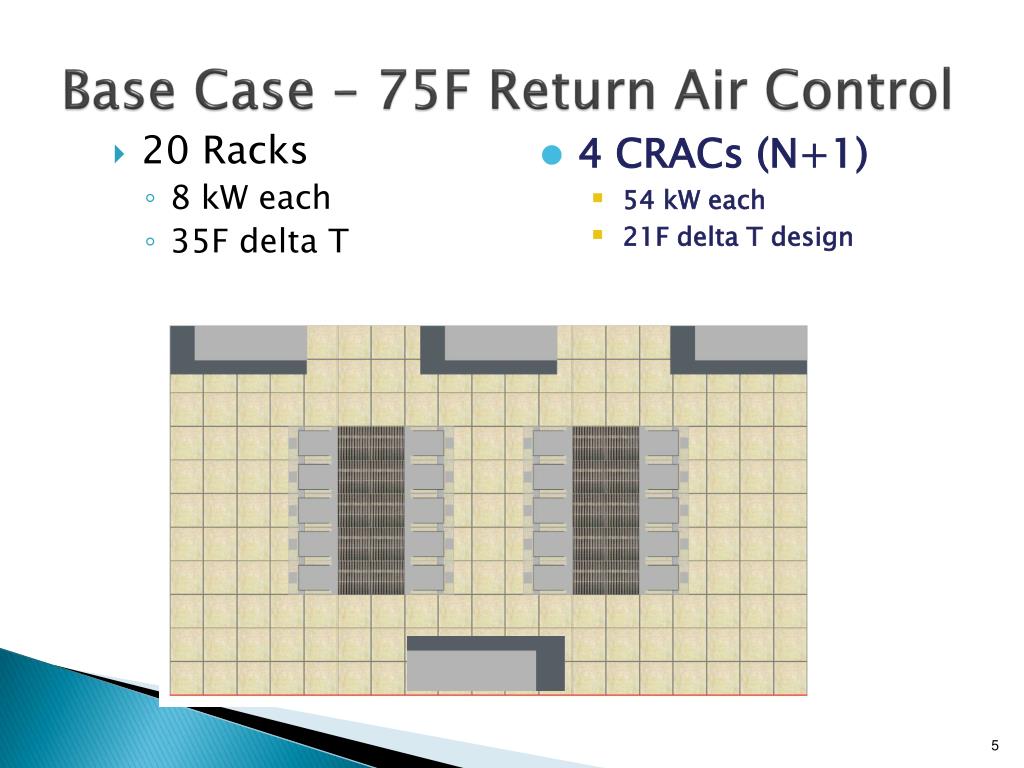 Base Case – 75F Return Air Control

20 Racks
8 kW each
35F delta T

4 CRACs (N+1)
54 kW each
21F delta T design

5